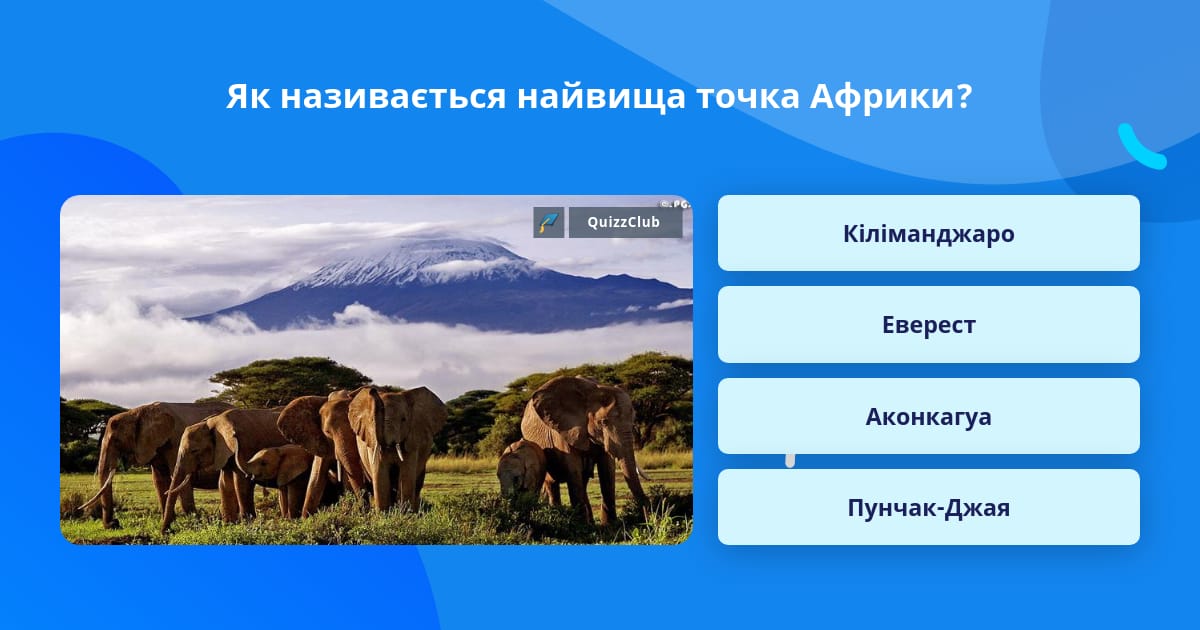 Як називається найвища точка Африки?

QuizzClub

Кіліманджаро

Еверест

Аконкагуа

Пунчак-Джая